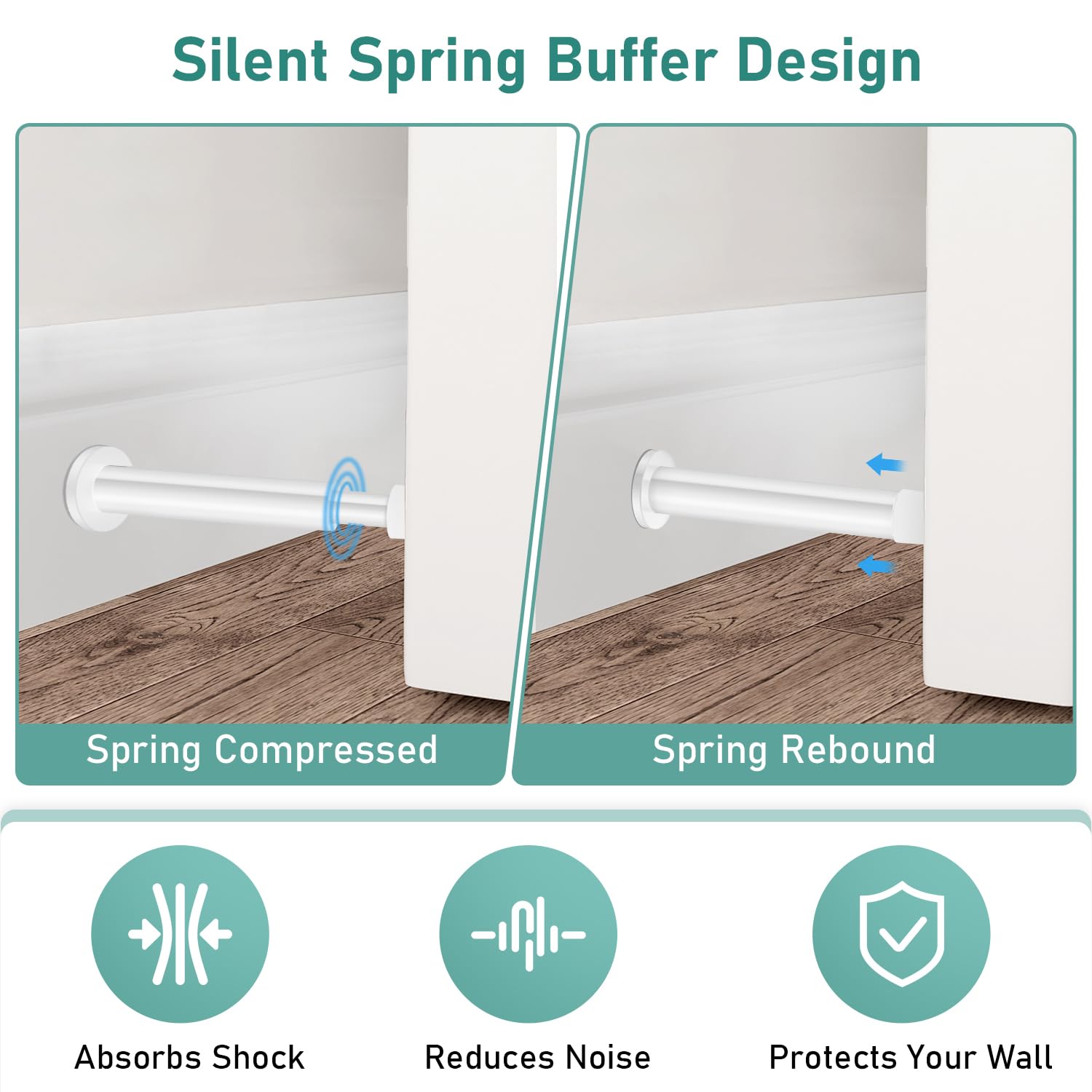 Silent Spring Buffer Design

Spring Compressed

Spring Rebound

Absorbs Shock

Reduces Noise

Protects Your Wall